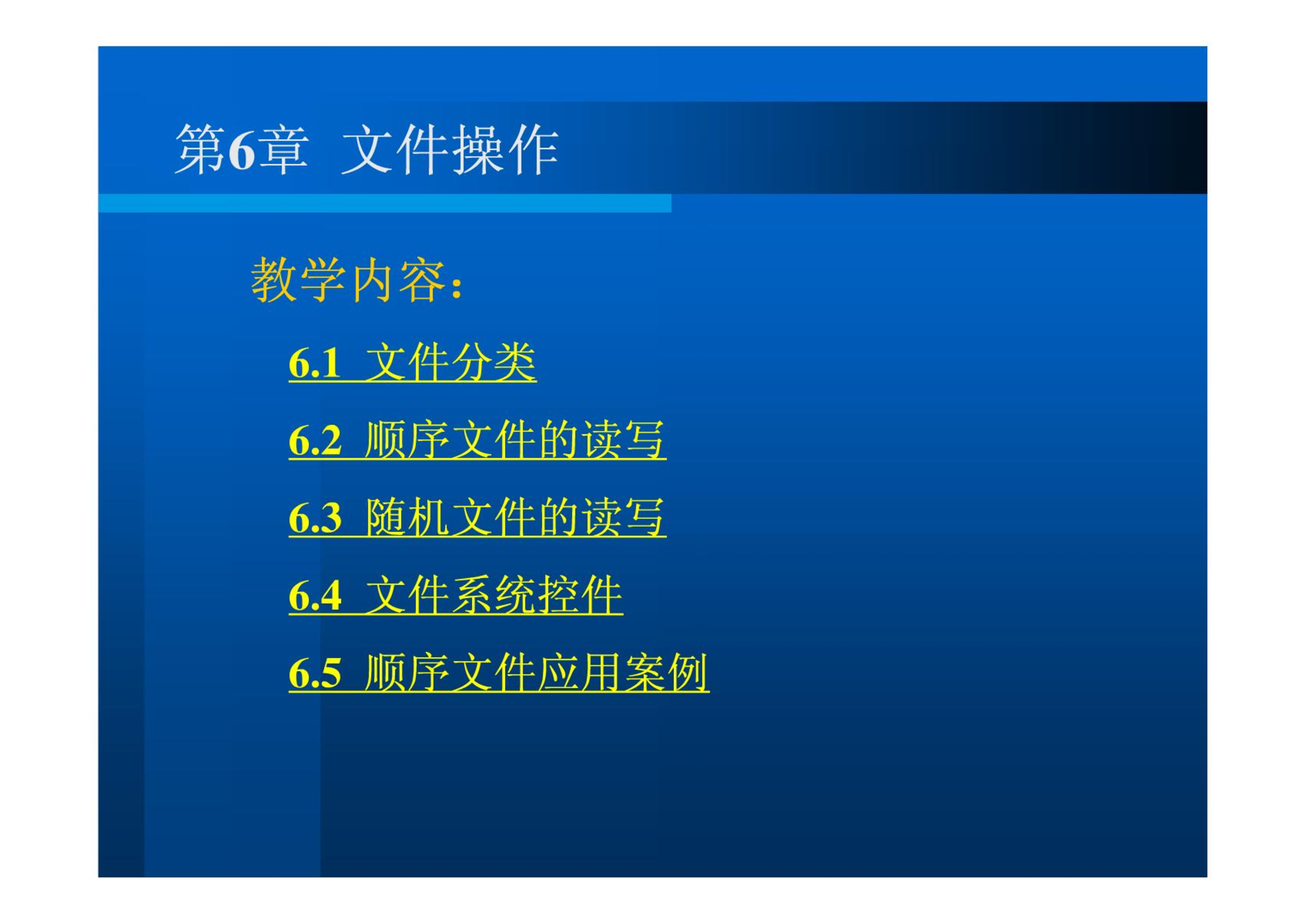 第6章 文件操作

教学内容：

6.1 文件分类

6.2 顺序文件的读写

6.3 随机文件的读写

6.4 文件系统控件

6.5 顺序文件应用案例